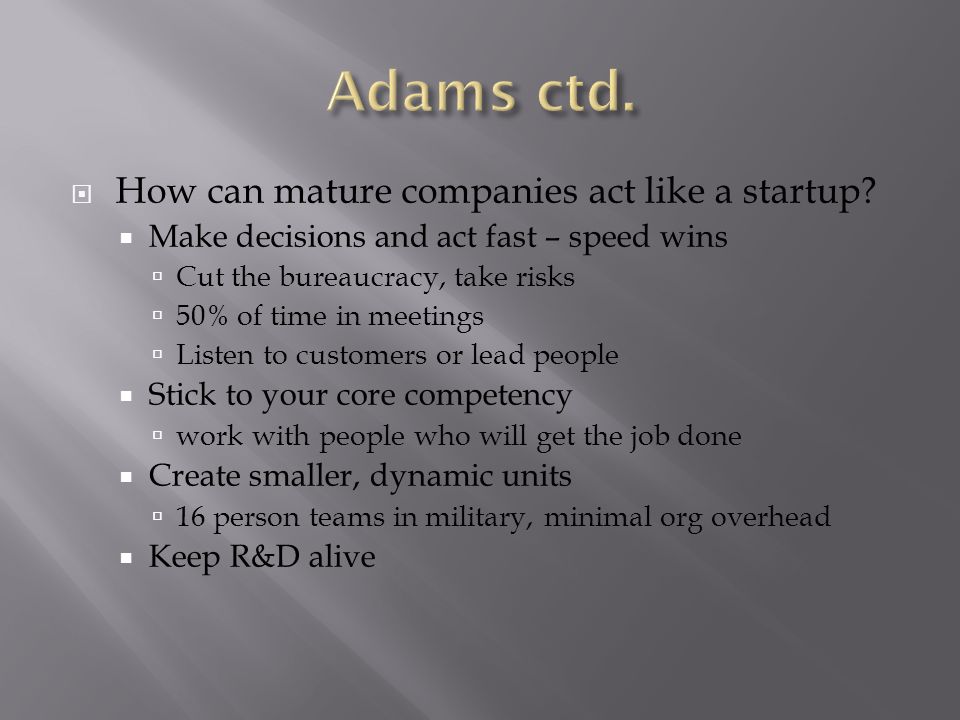 Adams ctd.

How can mature companies act like a startup?

Make decisions and act fast – speed wins

Cut the bureaucracy, take risks

50% of time in meetings

Listen to customers or lead people

Stick to your core competency

work with people who will get the job done

Create smaller, dynamic units

16 person teams in military, minimal org overhead

Keep R&D alive